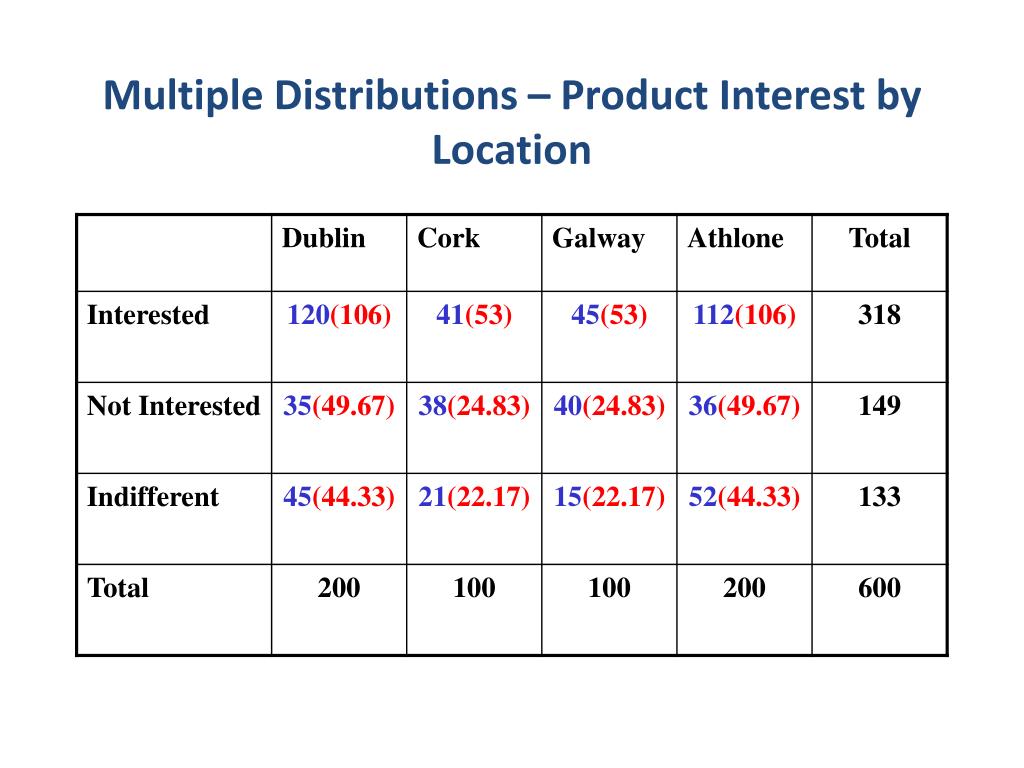 Multiple Distributions – Product Interest by Location

|  | Dublin | Cork | Galway | Athlone | Total |
|---|---|---|---|---|---|
| Interested | 120(106) | 41(53) | 45(53) | 112(106) | 318 |
| Not Interested | 35(49.67) | 38(24.83) | 40(24.83) | 36(49.67) | 149 |
| Indifferent | 45(44.33) | 21(22.17) | 15(22.17) | 52(44.33) | 133 |
| Total | 200 | 100 | 100 | 200 | 600 |